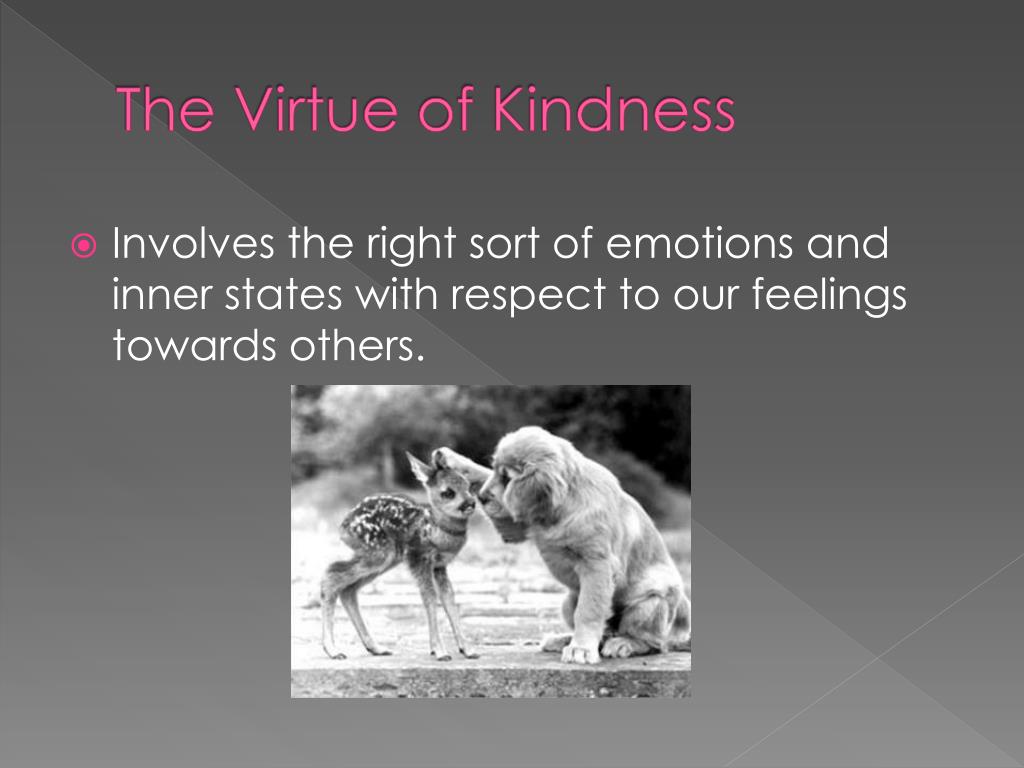 The Virtue of Kindness

Involves the right sort of emotions and inner states with respect to our feelings towards others.